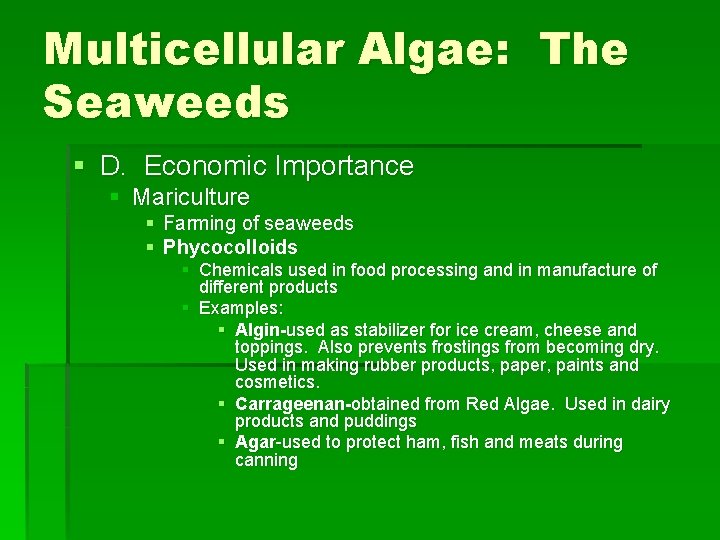 Multicellular Algae: The Seaweeds

D. Economic Importance
Mariculture
Farming of seaweeds
Phycocolloids
Chemicals used in food processing and in manufacture of different products
Examples:
Algin-used as stabilizer for ice cream, cheese and toppings. Also prevents frostings from becoming dry. Used in making rubber products, paper, paints and cosmetics.
Carrageenan-obtained from Red Algae. Used in dairy products and puddings
Agar-used to protect ham, fish and meats during canning